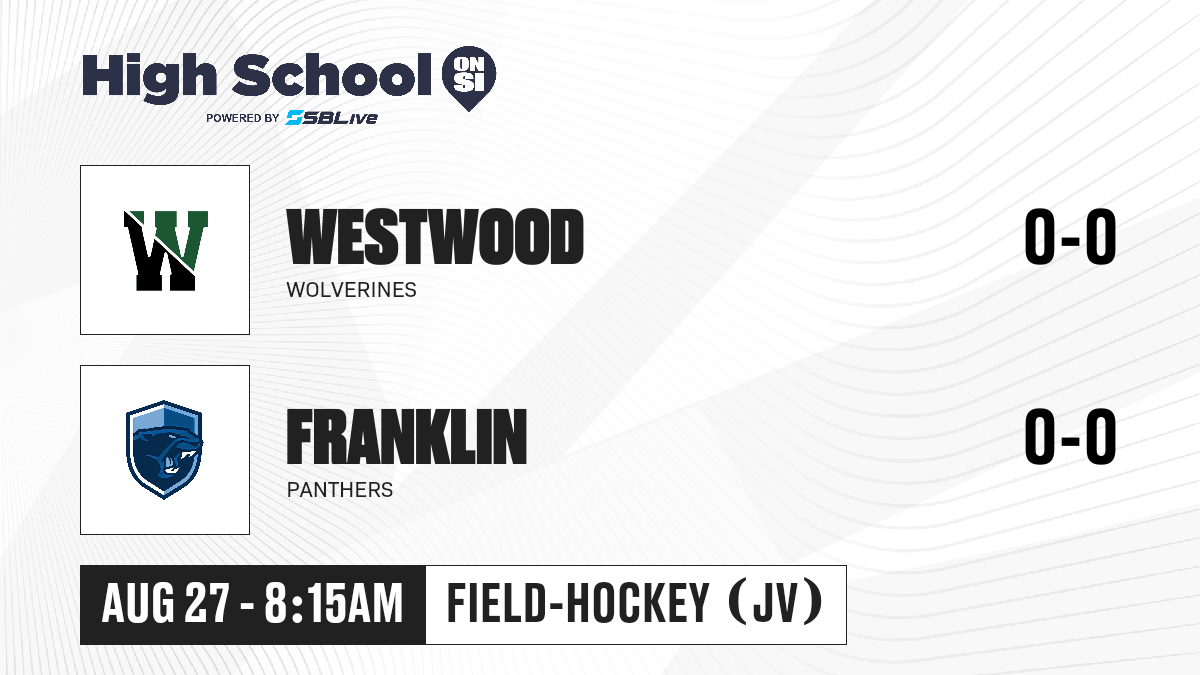 High School ON SI
POWERED BY SBLive

W

WESTWOOD
WOLVERINES

0-0

FRANKLIN
PANTHERS

0-0

AUG 27 - 8:15AM

FIELD-HOCKEY (JV)